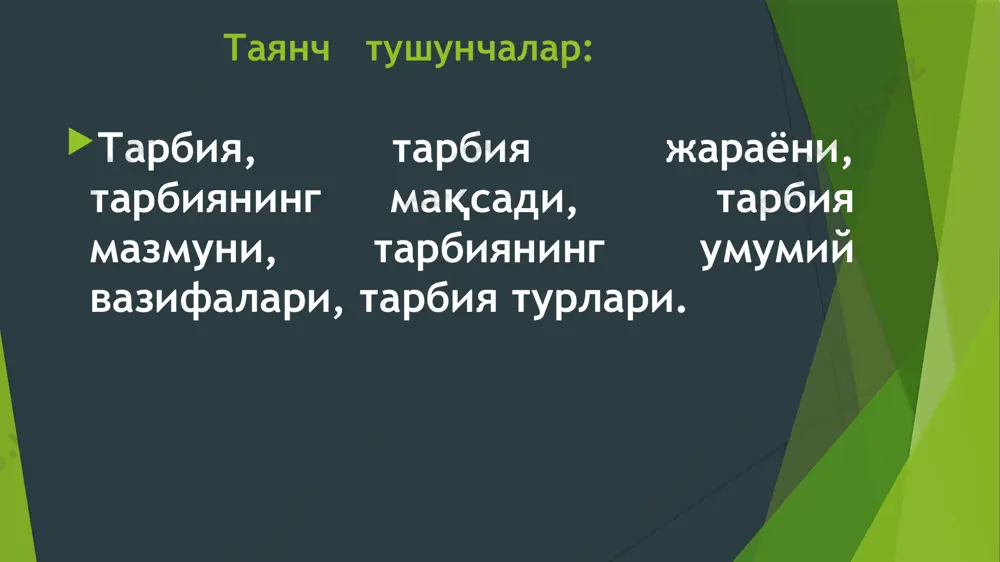 Таянч тушунчалар:

Тарбия, тарбия жараёни, тарбиянинг мақсади, тарбия мазмуни, тарбиянинг умумий вазифалари, тарбия турлари.